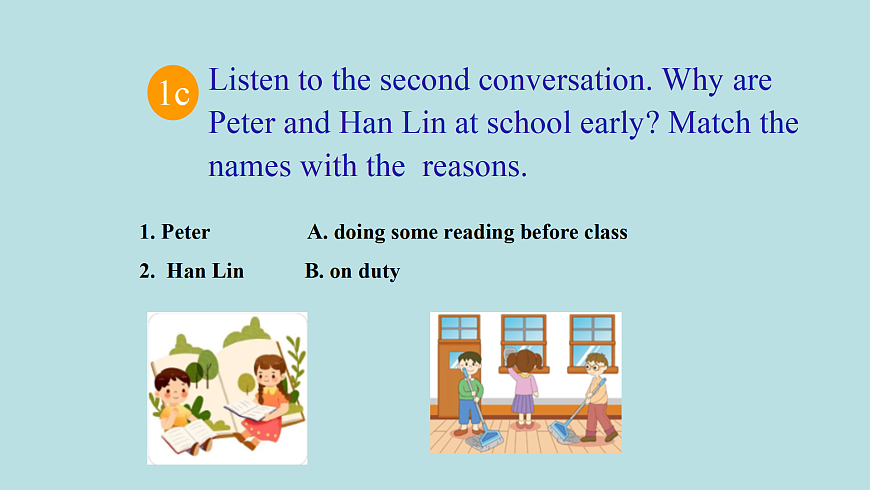 1c Listen to the second conversation. Why are Peter and Han Lin at school early? Match the names with the reasons.

1. Peter A. doing some reading before class
2. Han Lin B. on duty